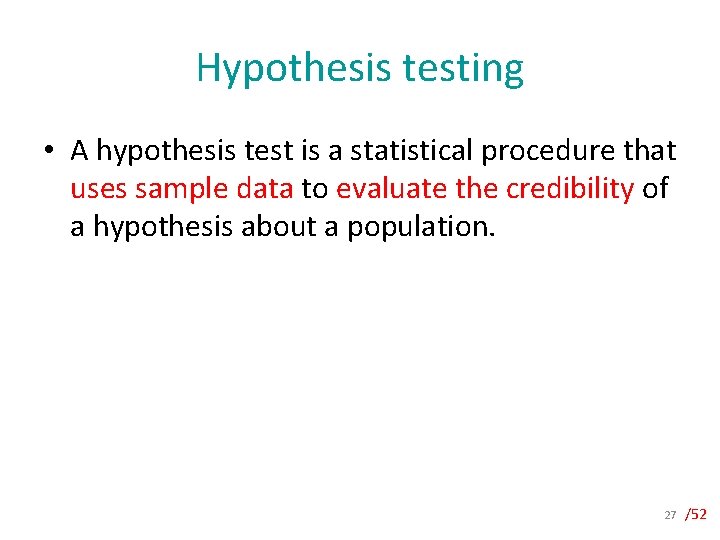 Hypothesis testing

• A hypothesis test is a statistical procedure that uses sample data to evaluate the credibility of a hypothesis about a population.

27 /52